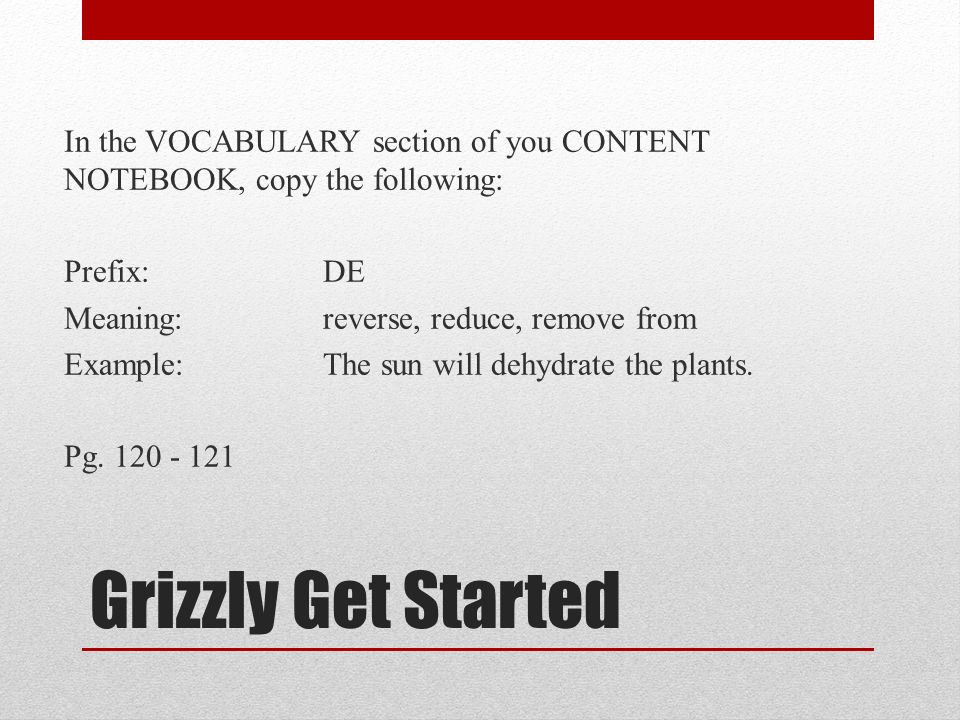 In the VOCABULARY section of you CONTENT NOTEBOOK, copy the following:

Prefix: DE
Meaning: reverse, reduce, remove from
Example: The sun will dehydrate the plants.

Pg. 120 - 121

Grizzly Get Started